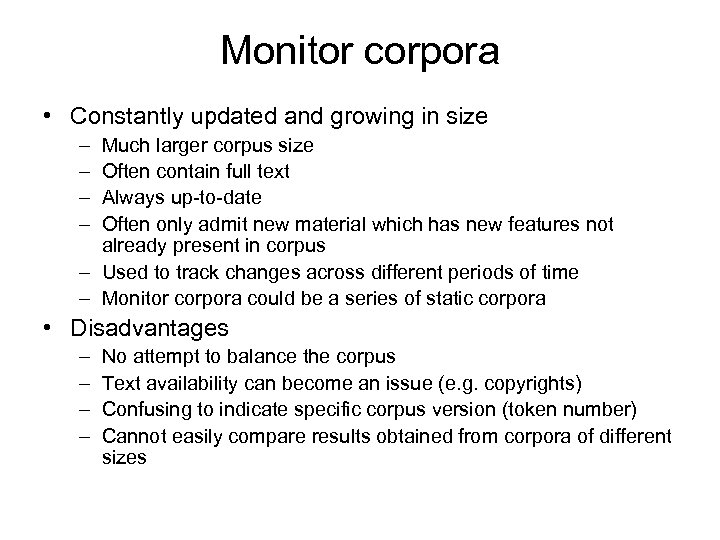 Monitor corpora

• Constantly updated and growing in size
– Much larger corpus size
– Often contain full text
– Always up-to-date
– Often only admit new material which has new features not already present in corpus
– Used to track changes across different periods of time
– Monitor corpora could be a series of static corpora

• Disadvantages
– No attempt to balance the corpus
– Text availability can become an issue (e.g. copyrights)
– Confusing to indicate specific corpus version (token number)
– Cannot easily compare results obtained from corpora of different sizes